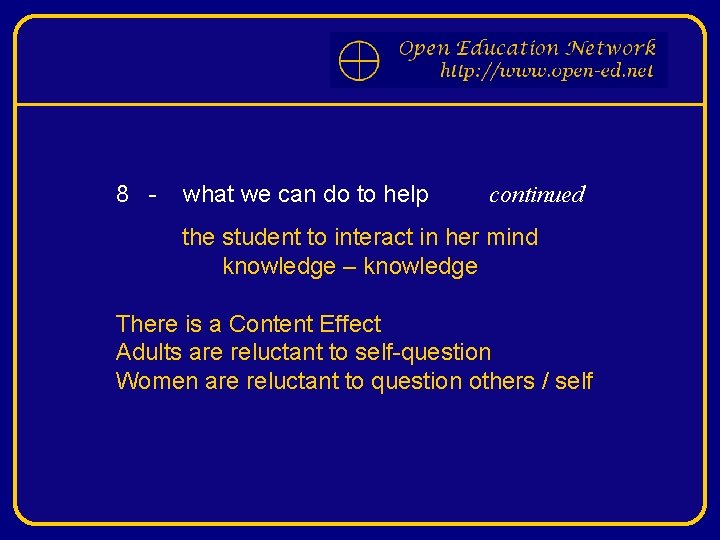 Open Education Network
http://www.open-ed.net

8 - what we can do to help continued

the student to interact in her mind
knowledge – knowledge

There is a Content Effect
Adults are reluctant to self-question
Women are reluctant to question others / self